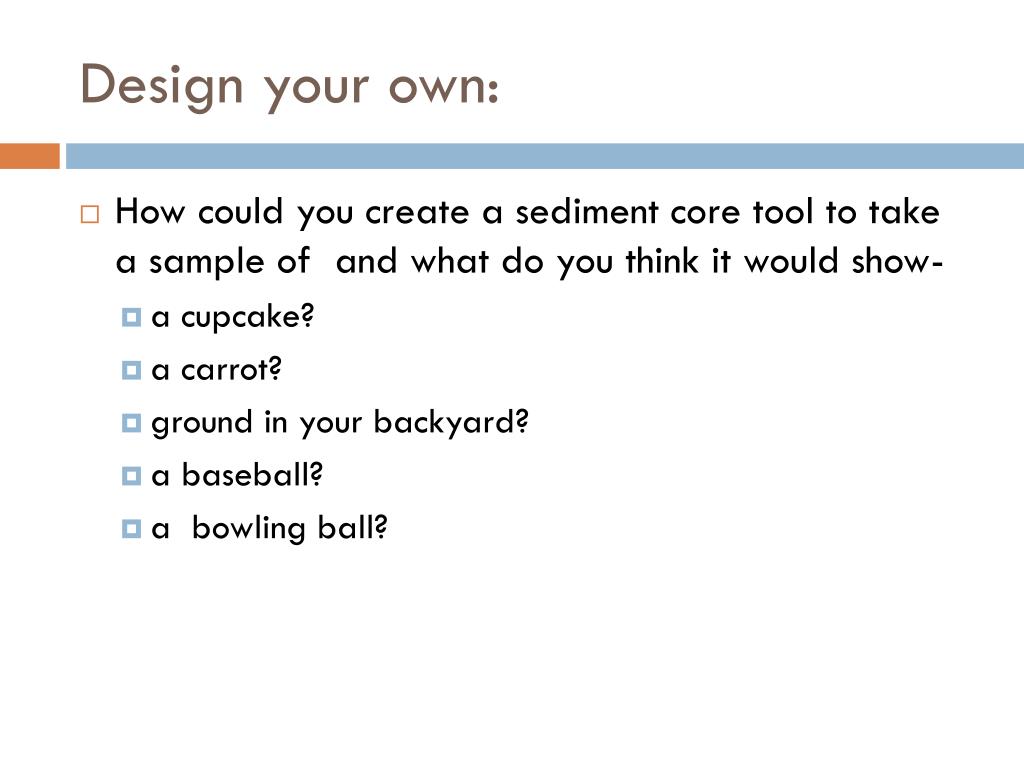 Design your own:

How could you create a sediment core tool to take a sample of and what do you think it would show-

a cupcake?

a carrot?

ground in your backyard?

a baseball?

a bowling ball?